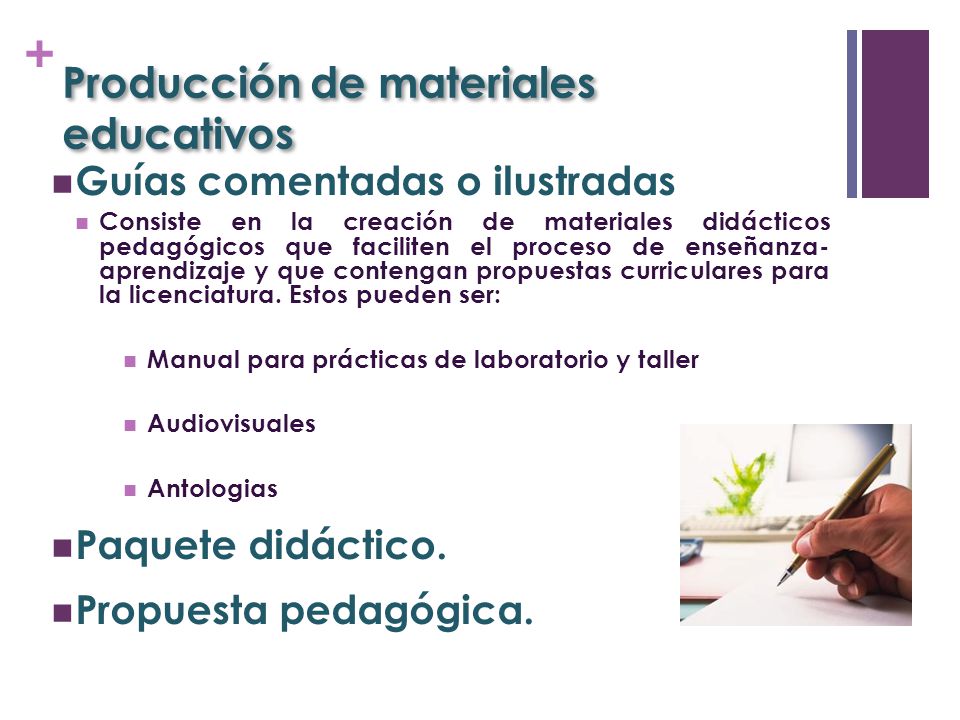 +
Producción de materiales educativos

Guías comentadas o ilustradas

Consiste en la creación de materiales didácticos pedagógicos que faciliten el proceso de enseñanza-aprendizaje y que contengan propuestas curriculares para la licenciatura. Estos pueden ser:

Manual para prácticas de laboratorio y taller

Audiovisuales

Antologias

Paquete didáctico.

Propuesta pedagógica.